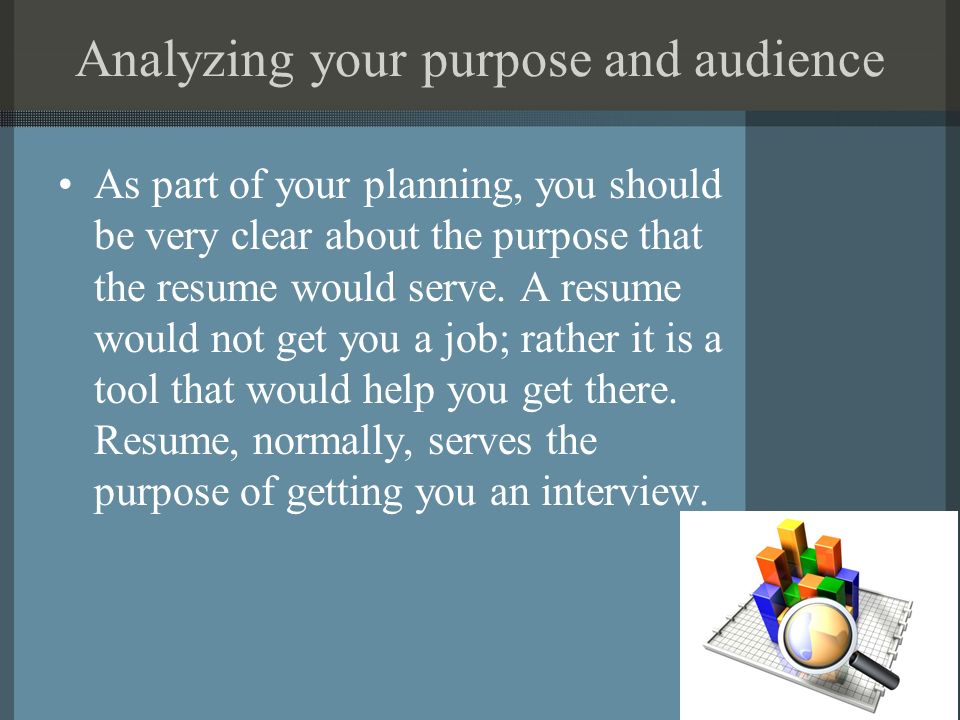 Analyzing your purpose and audience

• As part of your planning, you should be very clear about the purpose that the resume would serve. A resume would not get you a job; rather it is a tool that would help you get there. Resume, normally, serves the purpose of getting you an interview.